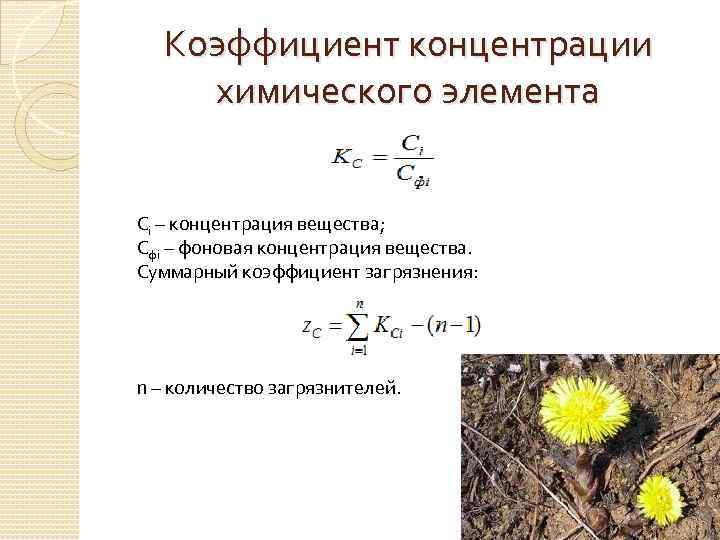 Коэффициент концентрации химического элемента

$K_C = \frac{C_i}{C_{фi}}$

$C_i$ – концентрация вещества;
$C_{фi}$ – фоновая концентрация вещества.
Суммарный коэффициент загрязнения:

$Z_C = \sum_{i=1}^{n} K_{Ci} - (n-1)$

n – количество загрязнителей.